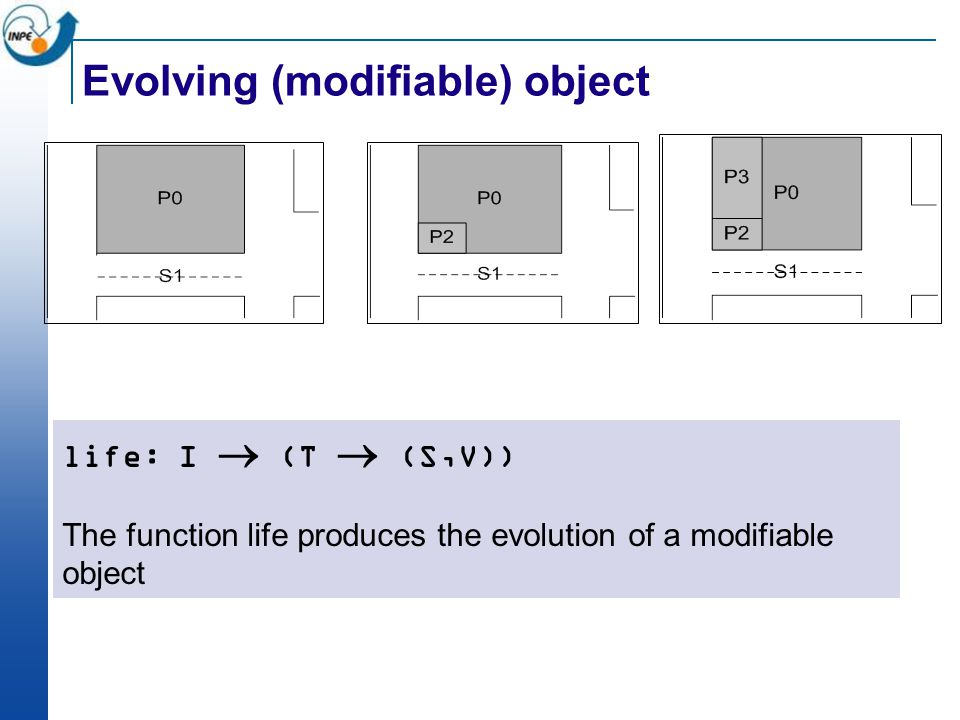 INPE

Evolving (modifiable) object

P0

S1

P0

P2

S1

P3

P0

P2

S1

life: I $\rightarrow$ (T $\rightarrow$ (S,V))

The function life produces the evolution of a modifiable object